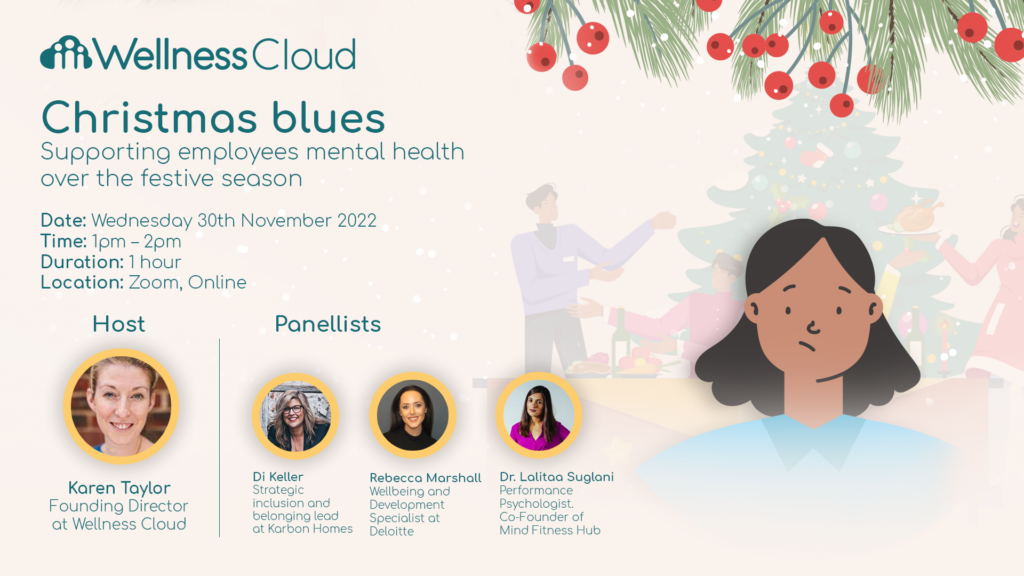 WellnessCloud

Christmas blues
Supporting employees mental health over the festive season

Date: Wednesday 30th November 2022
Time: 1pm – 2pm
Duration: 1 hour
Location: Zoom, Online

Host

Karen Taylor
Founding Director at Wellness Cloud

Panellists

Di Keller
Strategic inclusion and belonging lead at Karbon Homes

Rebecca Marshall
Wellbeing and Development Specialist at Deloitte

Dr. Lalitaa Suglani
Performance Psychologist. Co-Founder of Mind Fitness Hub